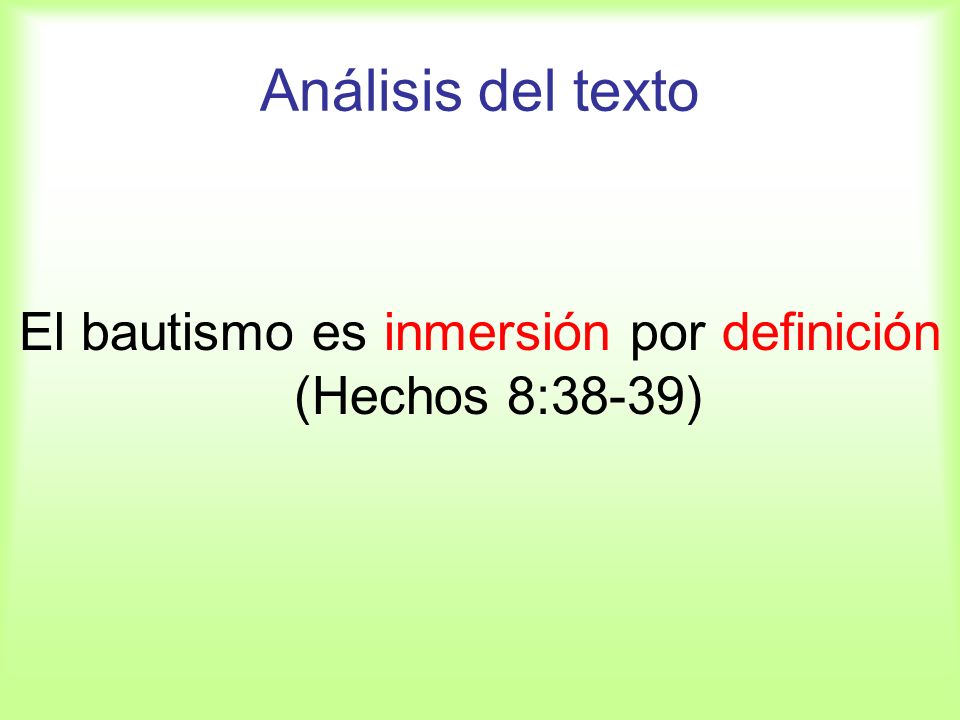 Análisis del texto

El bautismo es inmersión por definición (Hechos 8:38-39)